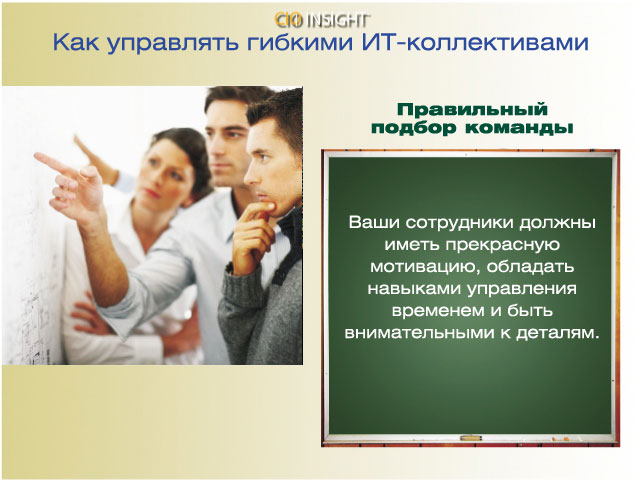 CIO INSIGHT

Как управлять гибкими ИТ-коллективами

Правильный подбор команды

Ваши сотрудники должны иметь прекрасную мотивацию, обладать навыками управления временем и быть внимательными к деталям.